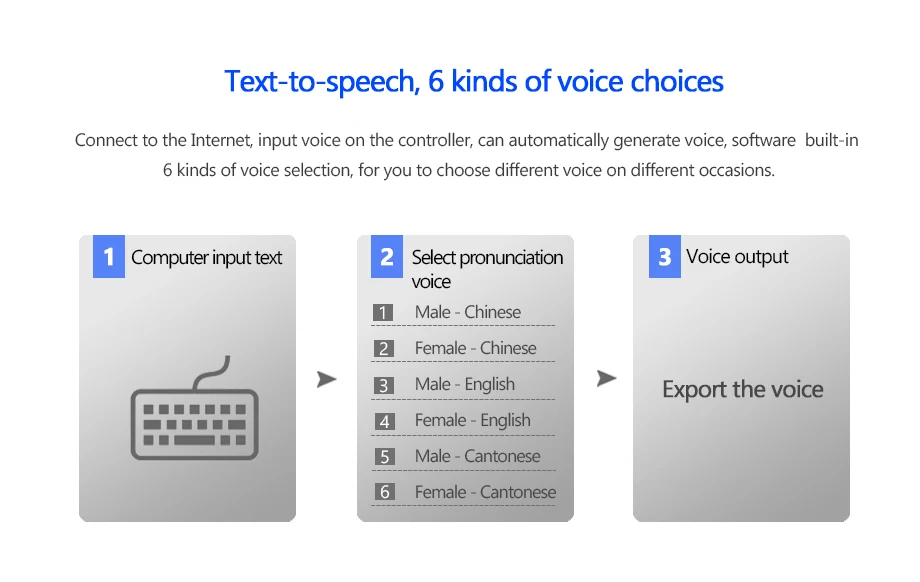 Text-to-speech, 6 kinds of voice choices

Connect to the Internet, input voice on the controller, can automatically generate voice, software built-in 6 kinds of voice selection, for you to choose different voice on different occasions.

1 Computer input text

2 Select pronunciation voice

1 Male - Chinese

2 Female - Chinese

3 Male - English

4 Female - English

5 Male - Cantonese

6 Female - Cantonese

3 Voice output

Export the voice